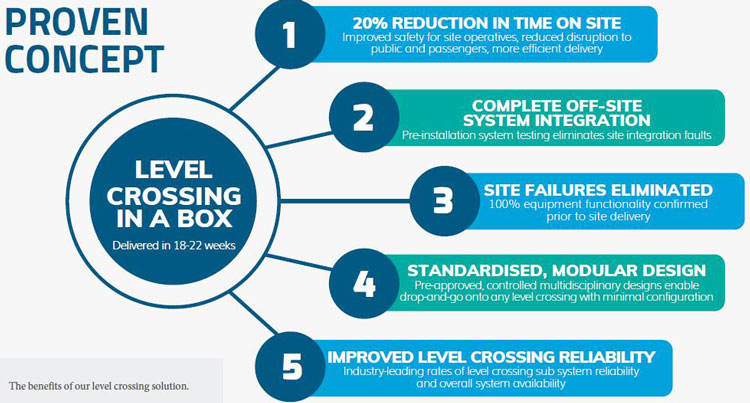 PROVEN CONCEPT

LEVEL CROSSING IN A BOX

Delivered in 18-22 weeks

1

20% REDUCTION IN TIME ON SITE

Improved safety for site operatives, reduced disruption to public and passengers, more efficient delivery

2

COMPLETE OFF-SITE SYSTEM INTEGRATION

Pre-installation system testing eliminates site integration faults

3

SITE FAILURES ELIMINATED

100% equipment functionality confirmed prior to site delivery

4

STANDARDISED, MODULAR DESIGN

Pre-approved, controlled multidisciplinary designs enable drop-and-go onto any level crossing with minimal configuration

5

IMPROVED LEVEL CROSSING RELIABILITY

Industry-leading rates of level crossing sub system reliability and overall system availability

The benefits of our level crossing solution.